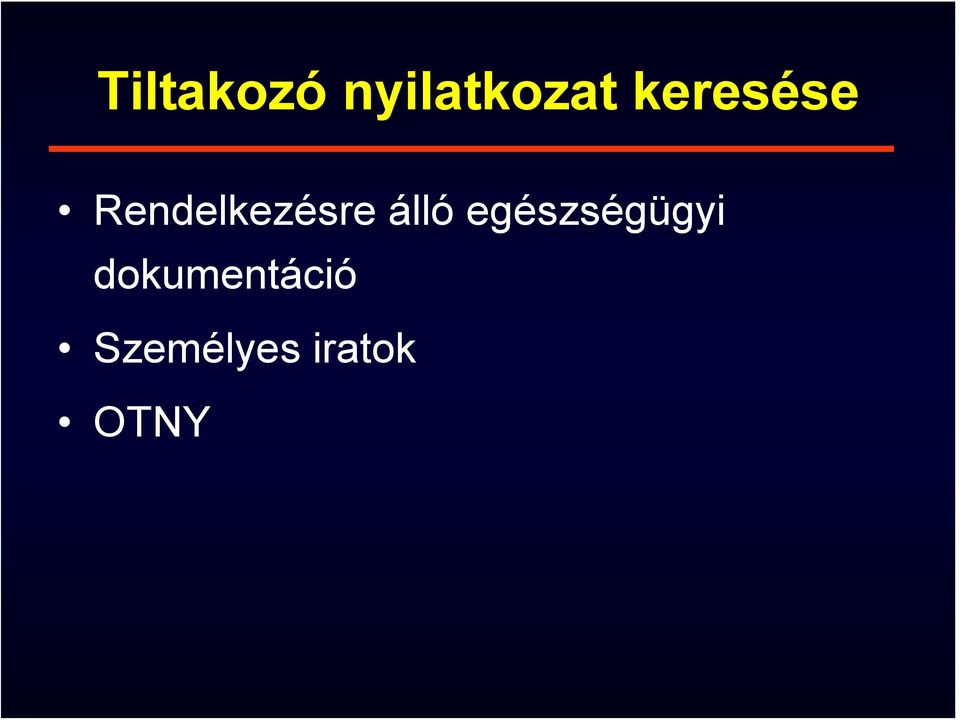 Tiltakozó nyilatkozat keresése

• Rendelkezésre álló egészségügyi dokumentáció

• Személyes iratok

• OTNY